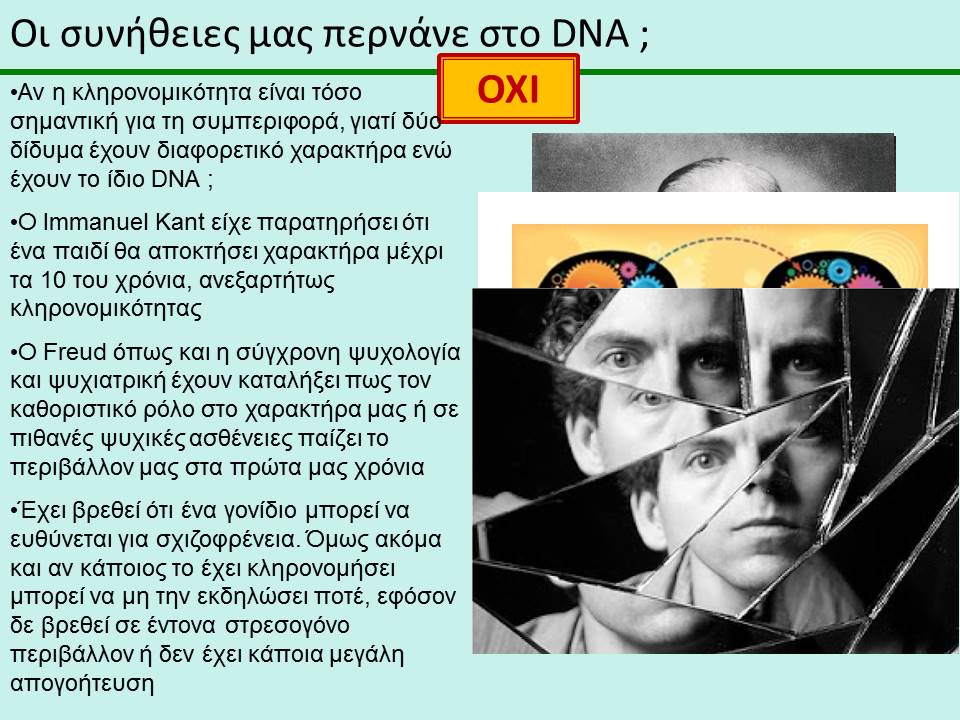 Οι συνήθειες μας περνάνε στο DNA ;

ΟΧΙ

•Αν η κληρονομικότητα είναι τόσο σημαντική για τη συμπεριφορά, γιατί δύο δίδυμα έχουν διαφορετικό χαρακτήρα ενώ έχουν το ίδιο DNA ;

•Ο Immanuel Kant είχε παρατηρήσει ότι ένα παιδί θα αποκτήσει χαρακτήρα μέχρι τα 10 του χρόνια, ανεξαρτήτως κληρονομικότητας

•Ο Freud όπως και η σύγχρονη ψυχολογία και ψυχιατρική έχουν καταλήξει πως τον καθοριστικό ρόλο στο χαρακτήρα μας ή σε πιθανές ψυχικές ασθένειες παίζει το περιβάλλον μας στα πρώτα μας χρόνια

•Έχει βρεθεί ότι ένα γονίδιο μπορεί να ευθύνεται για σχιζοφρένεια. Όμως ακόμα και αν κάποιος το έχει κληρονομήσει μπορεί να μη την εκδηλώσει ποτέ, εφόσον δε βρεθεί σε έντονα στρεσογόνο περιβάλλον ή δεν έχει κάποια μεγάλη απογοήτευση